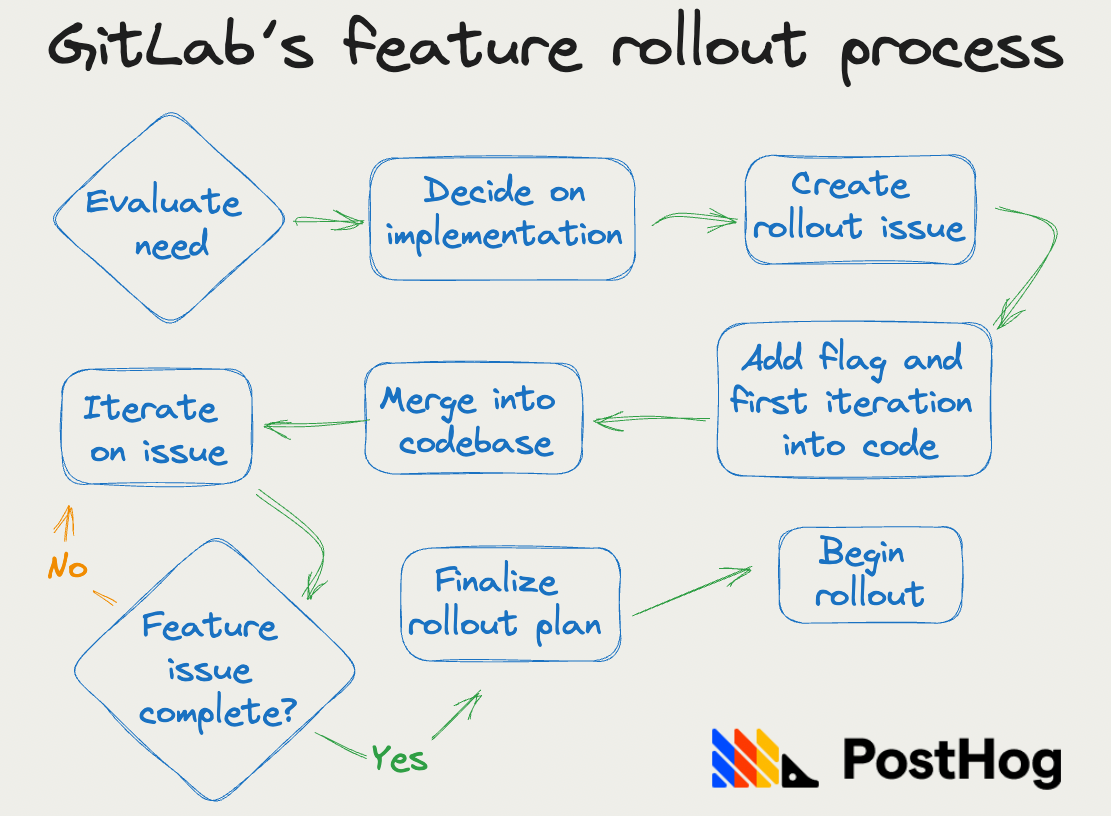 GitLab's feature rollout process

Evaluate need

Decide on implementation

Create rollout issue

Add flag and first iteration into code

Merge into codebase

Iterate on issue

No

Feature issue complete?

Yes

Finalize rollout plan

Begin rollout

PostHog